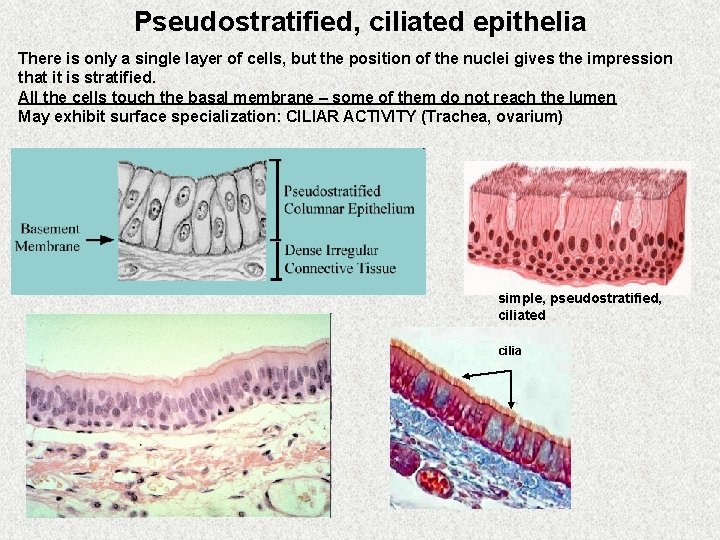 Pseudostratified, ciliated epithelia

There is only a single layer of cells, but the position of the nuclei gives the impression that it is stratified.
All the cells touch the basal membrane – some of them do not reach the lumen
May exhibit surface specialization: CILIAR ACTIVITY (Trachea, ovarium)

Basement Membrane

Pseudostratified Columnar Epithelium

Dense Irregular Connective Tissue

simple, pseudostratified, ciliated

cilia